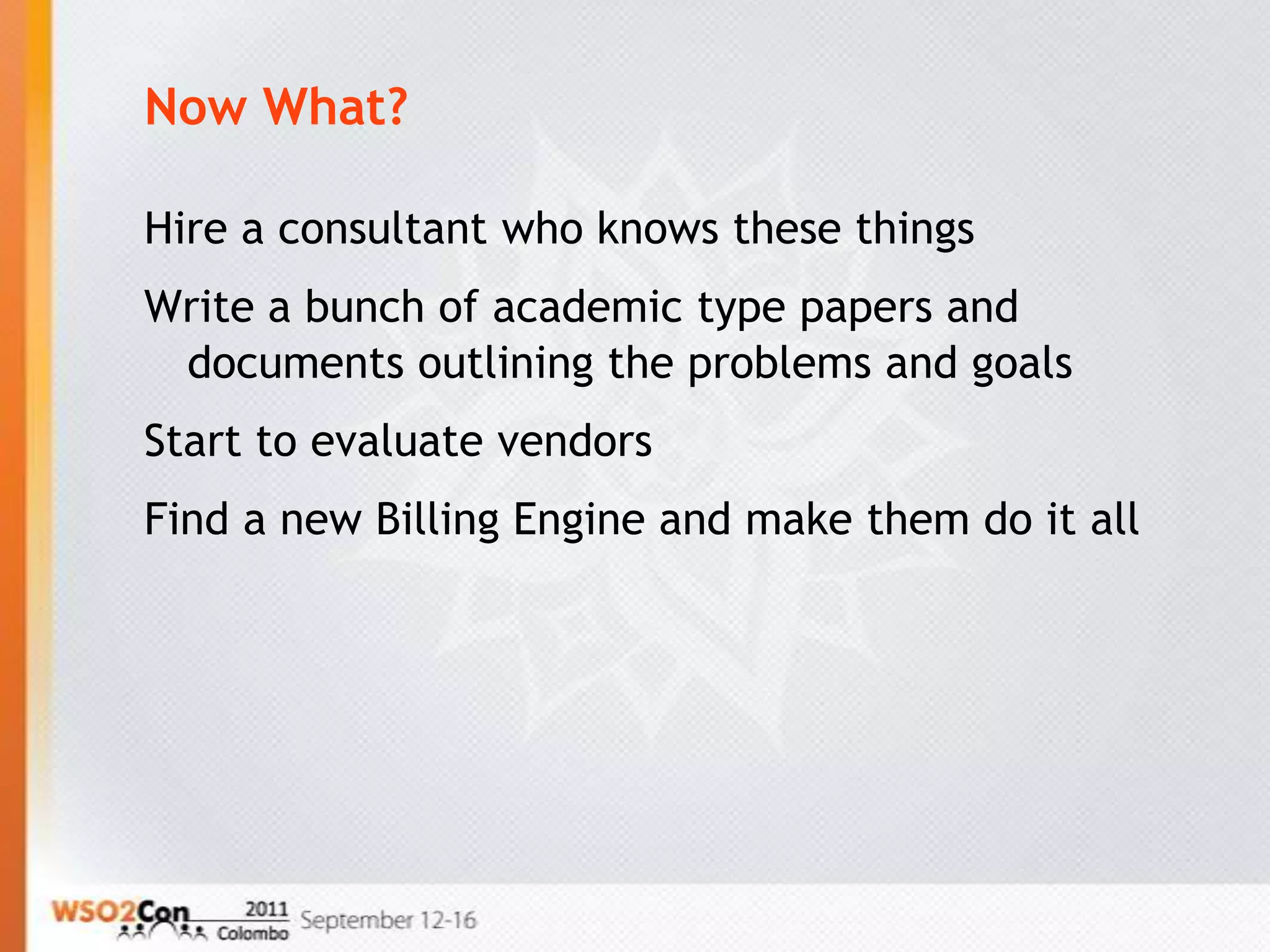 Now What?

Hire a consultant who knows these things

Write a bunch of academic type papers and documents outlining the problems and goals

Start to evaluate vendors

Find a new Billing Engine and make them do it all

WSO2Con 2011 Colombo September 12-16